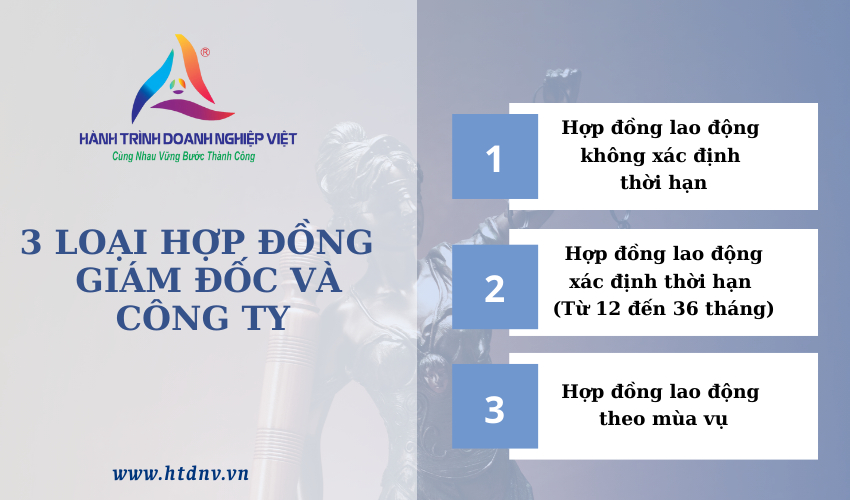 ®
HÀNH TRÌNH DOANH NGHIỆP VIỆT
Cùng Nhau Vững Bước Thành Công

3 LOẠI HỢP ĐỒNG GIÁM ĐỐC VÀ CÔNG TY

www.htdnv.vn

1
Hợp đồng lao động không xác định thời hạn

2
Hợp đồng lao động xác định thời hạn (Từ 12 đến 36 tháng)

3
Hợp đồng lao động theo mùa vụ